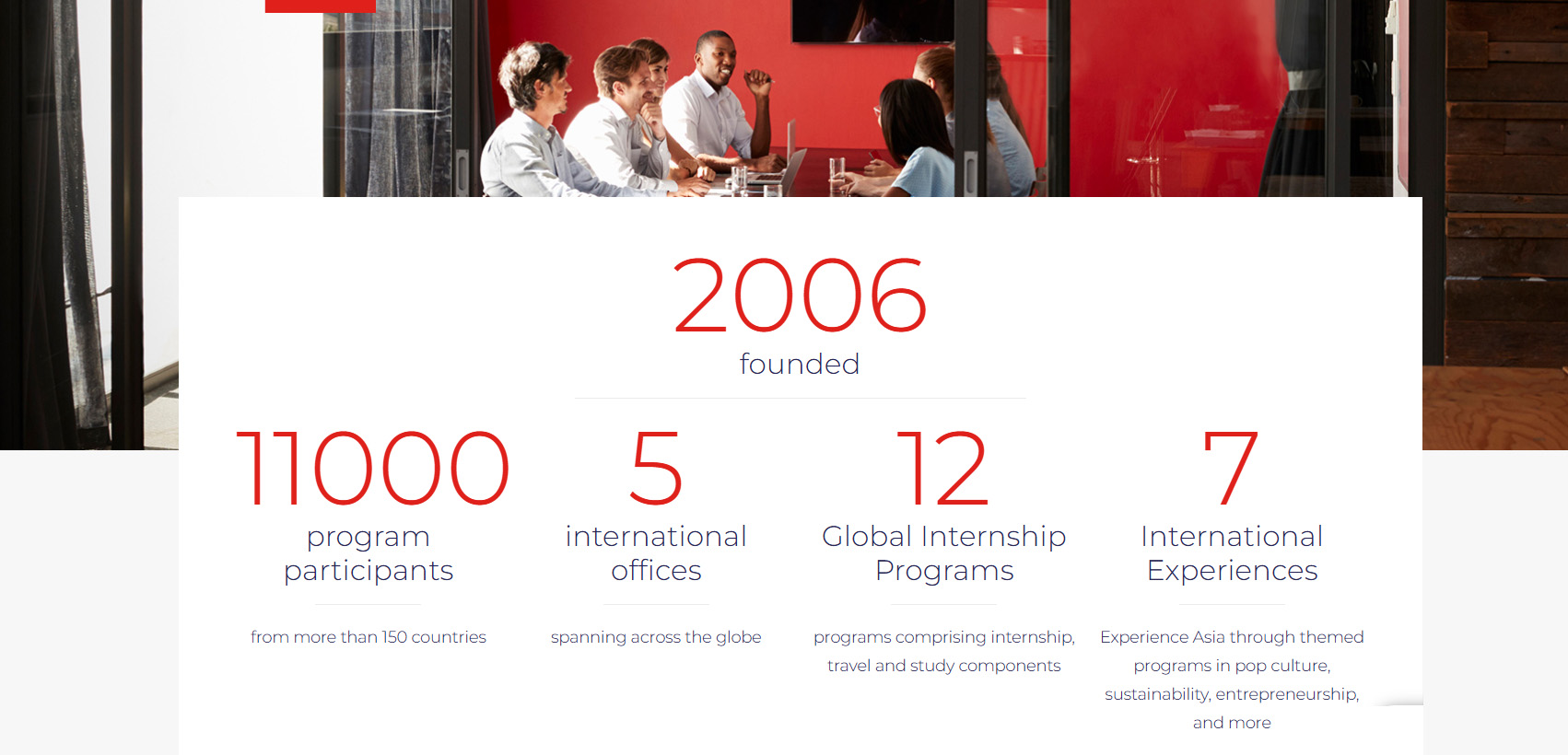 2006
founded

11000
program participants

from more than 150 countries

5
international offices

spanning across the globe

12
Global Internship Programs

programs comprising internship, travel and study components

7
International Experiences

Experience Asia through themed programs in pop culture, sustainability, entrepreneurship, and more